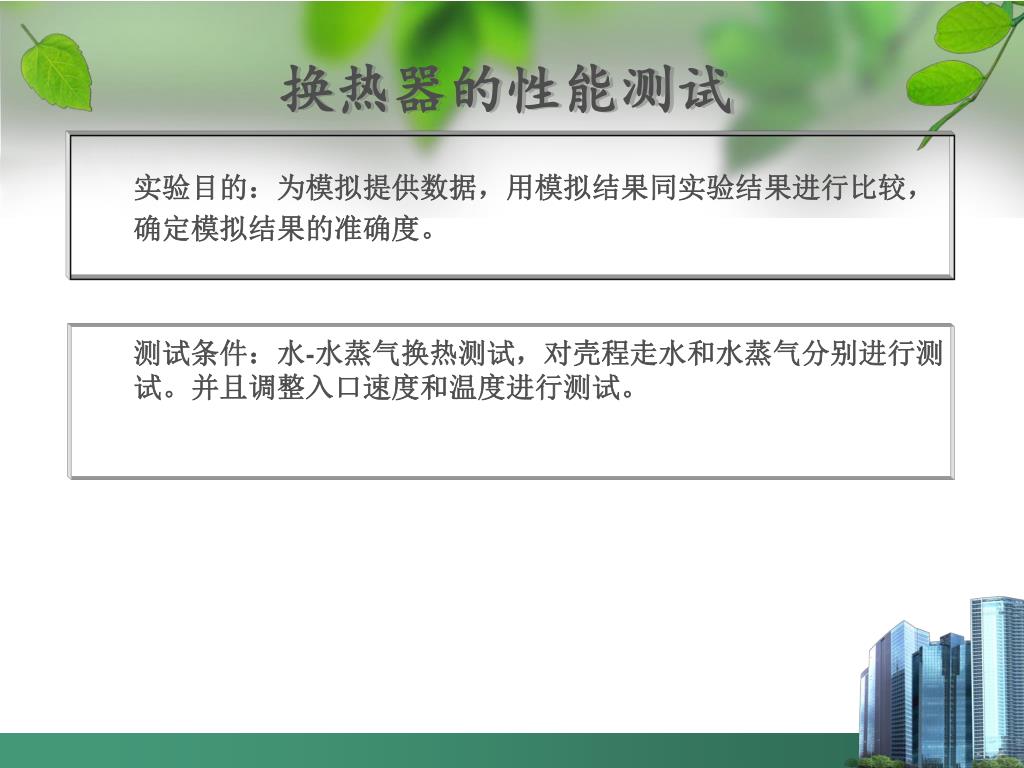 换热器的性能测试

实验目的：为模拟提供数据，用模拟结果同实验结果进行比较，确定模拟结果的准确度。

测试条件：水-水蒸气换热测试，对壳程走水和水蒸气分别进行测试。并且调整入口速度和温度进行测试。